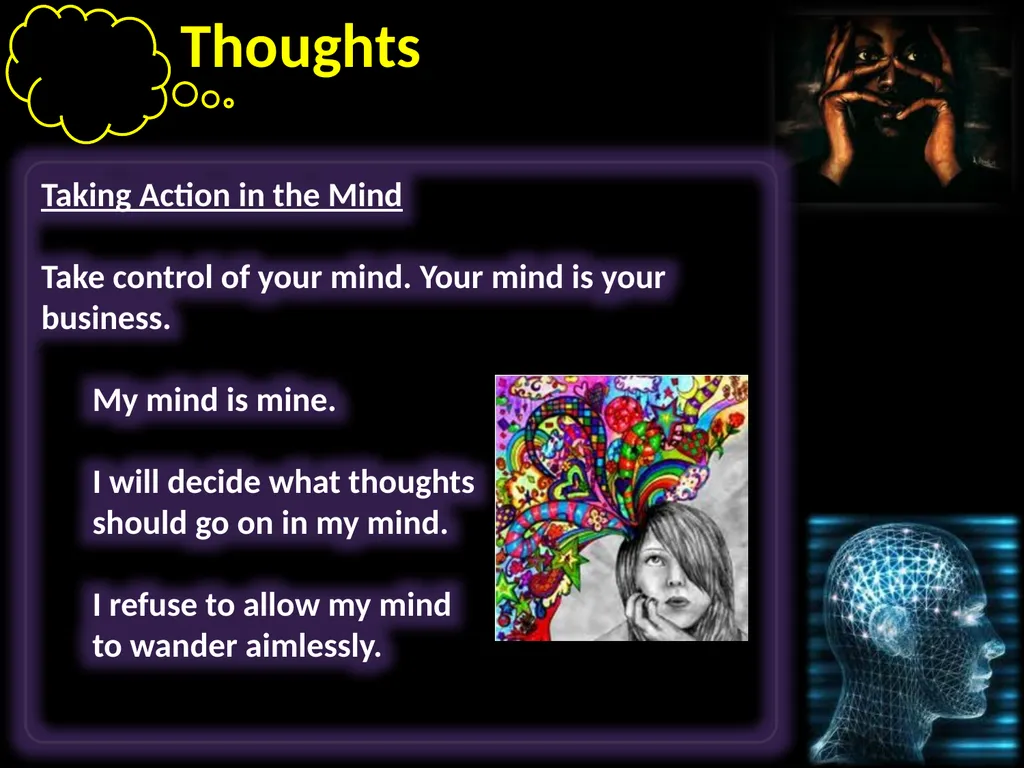 Thoughts

Taking Action in the Mind

Take control of your mind. Your mind is your business.

My mind is mine.

I will decide what thoughts should go on in my mind.

I refuse to allow my mind to wander aimlessly.